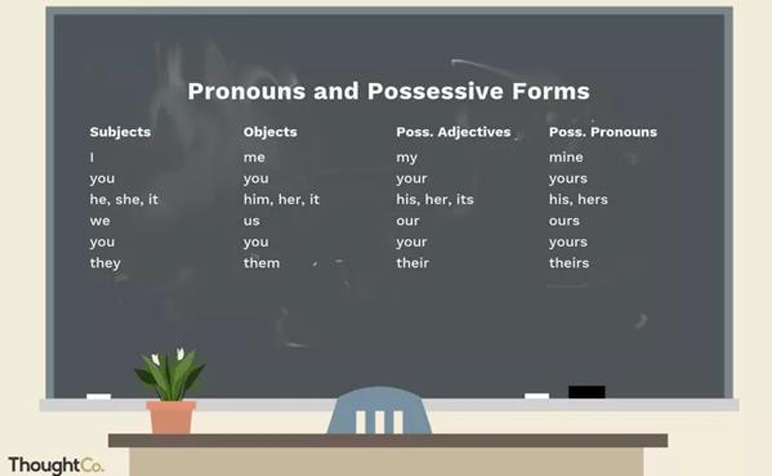 Pronouns and Possessive Forms

| Subjects | Objects | Poss. Adjectives | Poss. Pronouns |
|---|---|---|---|
| I | me | my | mine |
| you | you | your | yours |
| he, she, it | him, her, it | his, her, its | his, hers |
| we | us | our | ours |
| you | you | your | yours |
| they | them | their | theirs |

ThoughtCo.